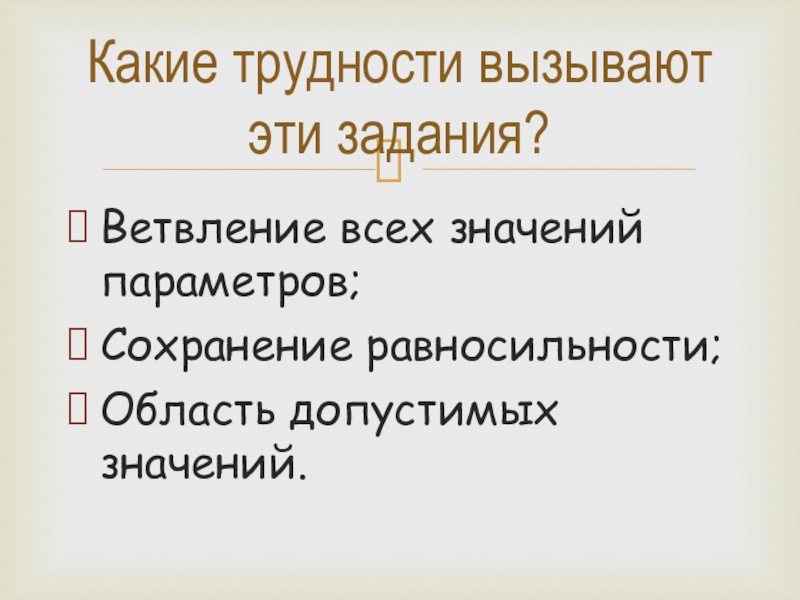 Какие трудности вызывают эти задания?

Ветвление всех значений параметров;

Сохранение равносильности;

Область допустимых значений.